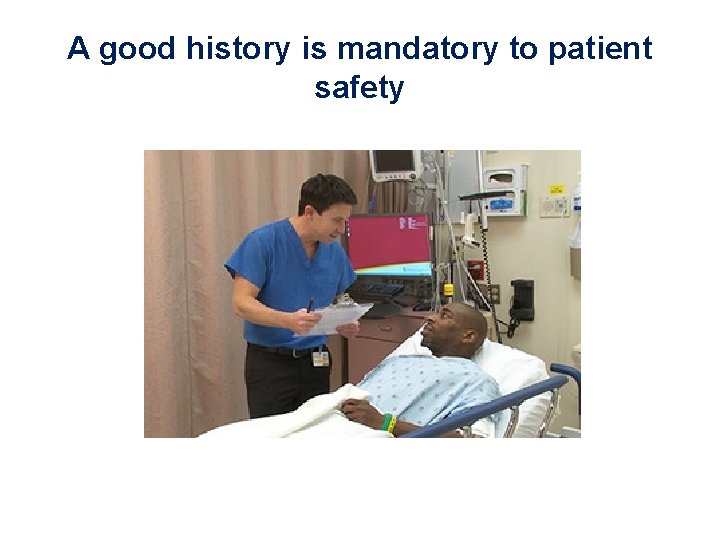 A good history is mandatory to patient safety